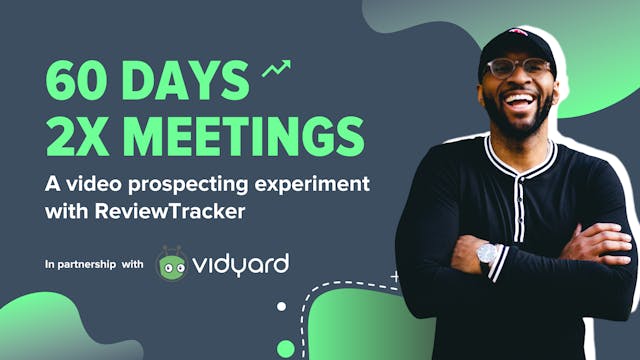 60 DAYS
2X MEETINGS

A video prospecting experiment with ReviewTracker

In partnership with vidyard